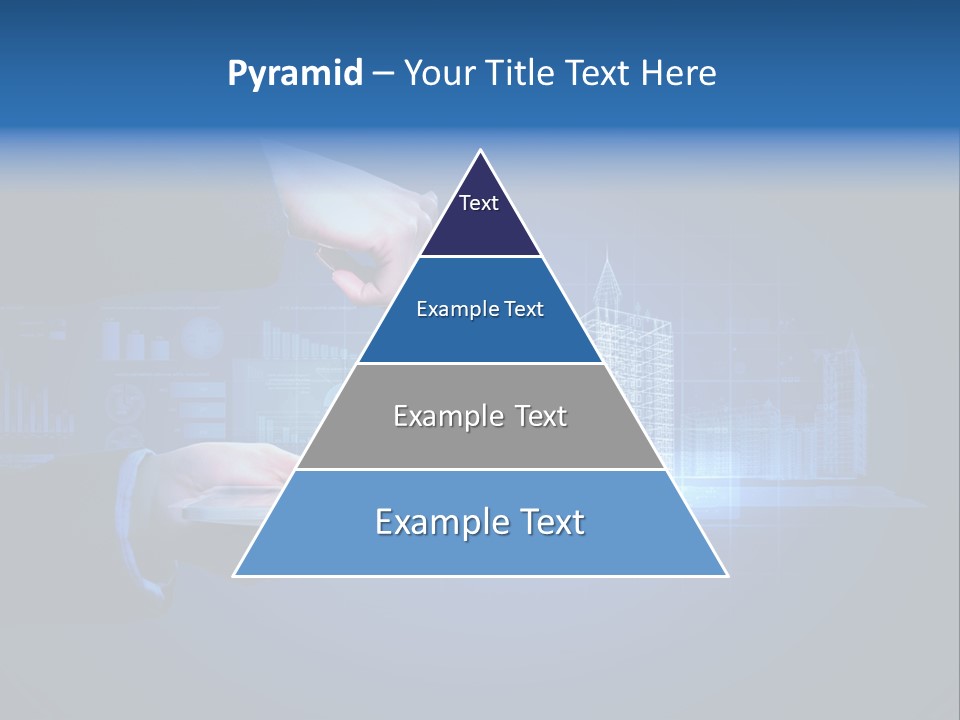 Pyramid – Your Title Text Here

Text

Example Text

Example Text

Example Text